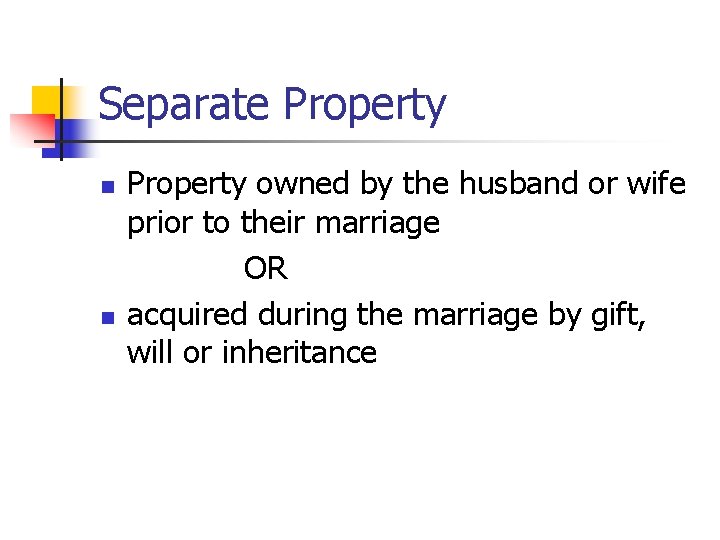 Separate Property

- Property owned by the husband or wife prior to their marriage

OR

- acquired during the marriage by gift, will or inheritance